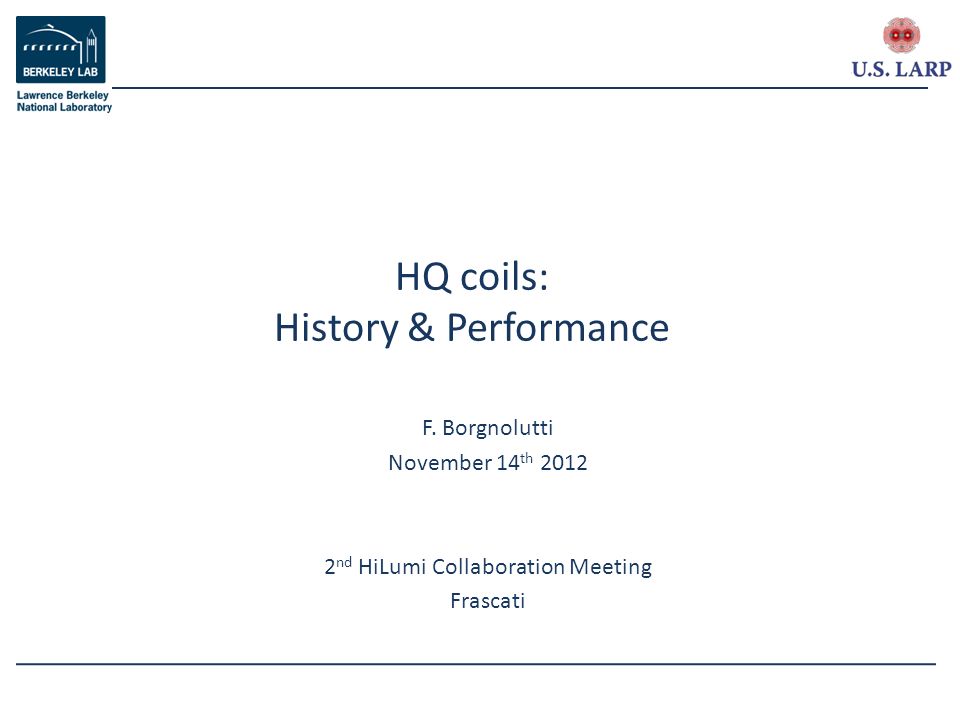 BERKELEY LAB
Lawrence Berkeley National Laboratory

U.S. LARP

HQ coils:
History & Performance

F. Borgnolutti
November 14$^{th}$ 2012

2$^{nd}$ HiLumi Collaboration Meeting
Frascati